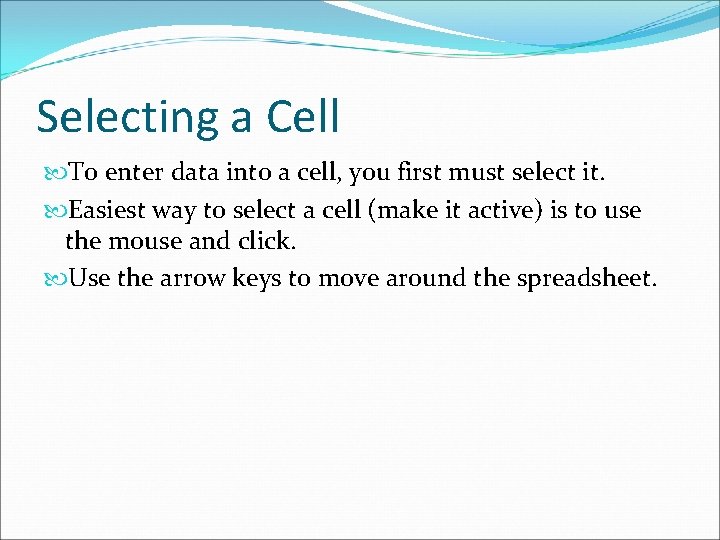 Selecting a Cell

To enter data into a cell, you first must select it.

Easiest way to select a cell (make it active) is to use the mouse and click.

Use the arrow keys to move around the spreadsheet.